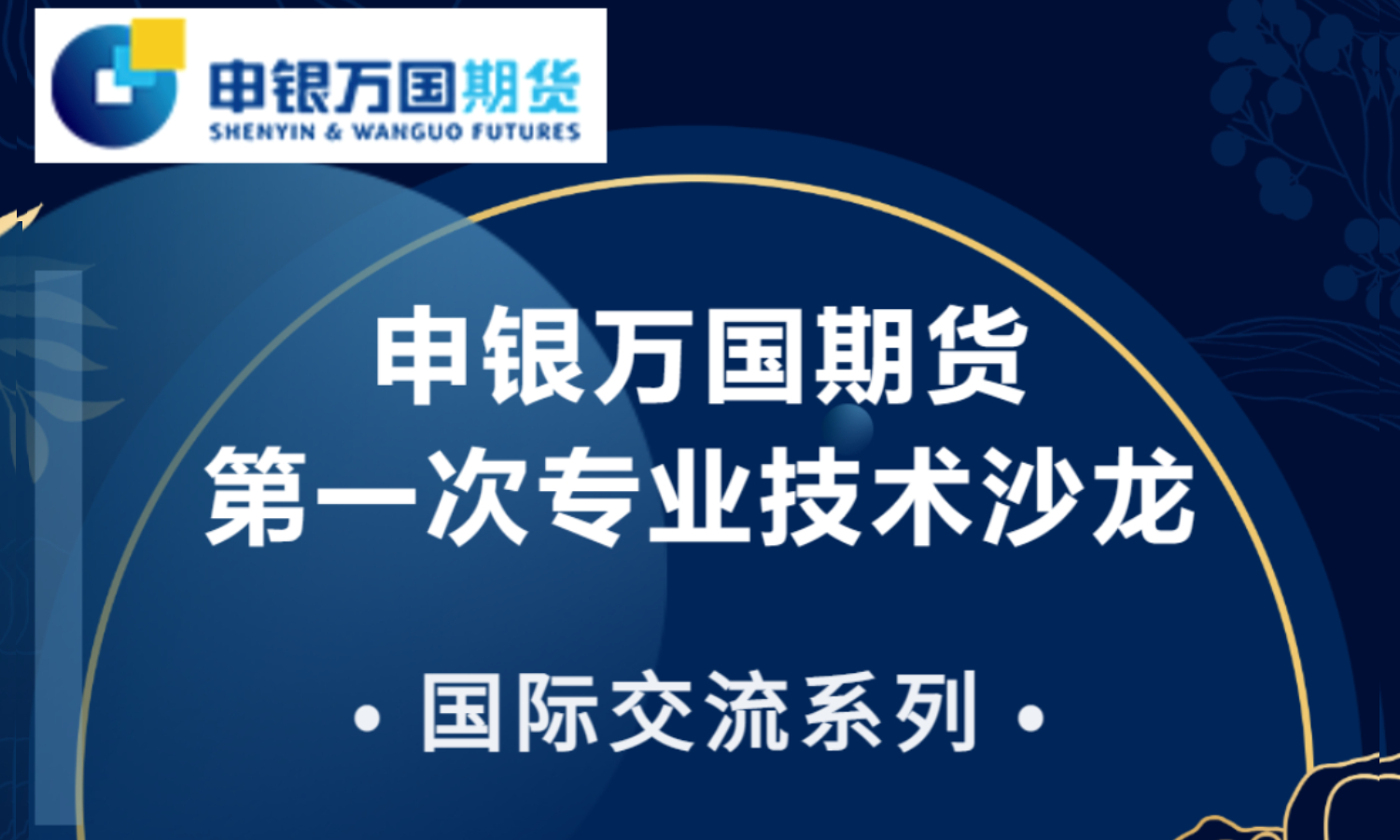 申银万国期货
SHENYIN & WANGUO FUTURES

申银万国期货
第一次专业技术沙龙

· 国际交流系列 ·